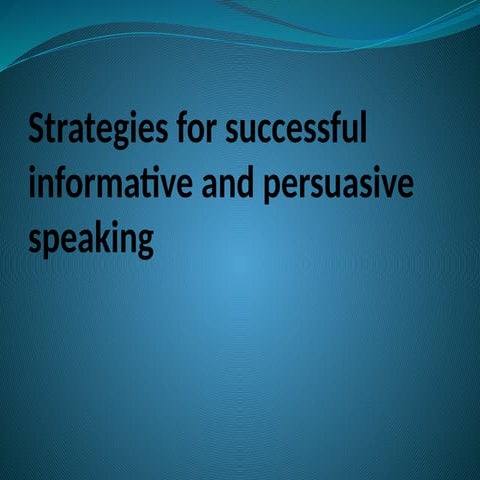 Strategies for successful informative and persuasive speaking